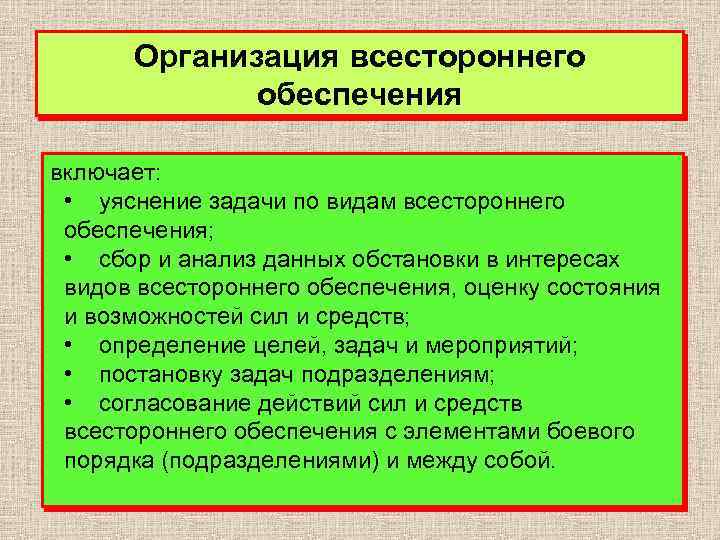 Организация всестороннего обеспечения

включает:
• уяснение задачи по видам всестороннего обеспечения;
• сбор и анализ данных обстановки в интересах видов всестороннего обеспечения, оценку состояния и возможностей сил и средств;
• определение целей, задач и мероприятий;
• постановку задач подразделениям;
• согласование действий сил и средств всестороннего обеспечения с элементами боевого порядка (подразделениями) и между собой.